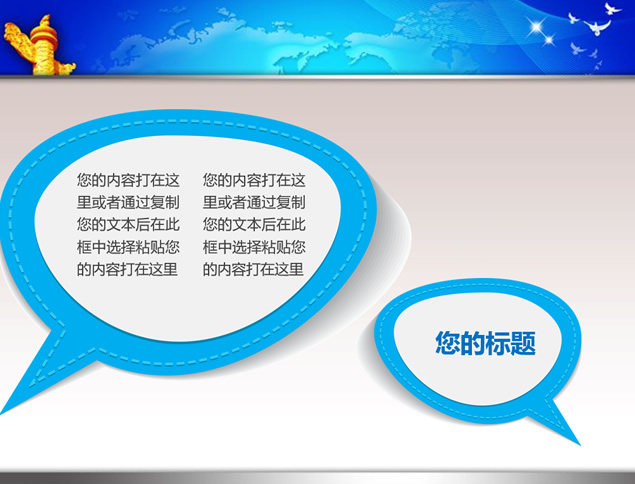 您的内容打在这里或者通过复制您的文本后在此框中选择粘贴您的内容打在这里

您的内容打在这里或者通过复制您的文本后在此框中选择粘贴您的内容打在这里

您的标题